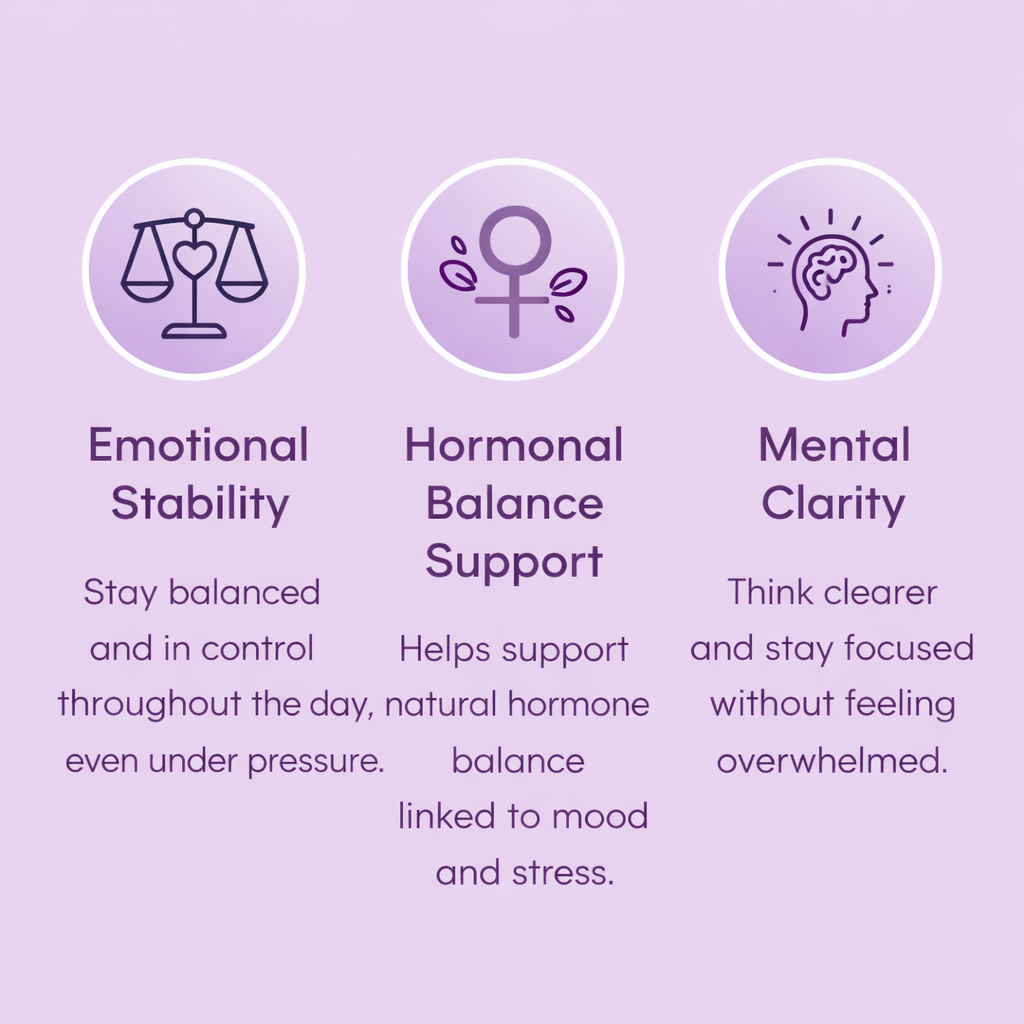 Emotional Stability

Stay balanced and in control throughout the day, even under pressure.

Hormonal Balance Support

Helps support natural hormone balance linked to mood and stress.

Mental Clarity

Think clearer and stay focused without feeling overwhelmed.